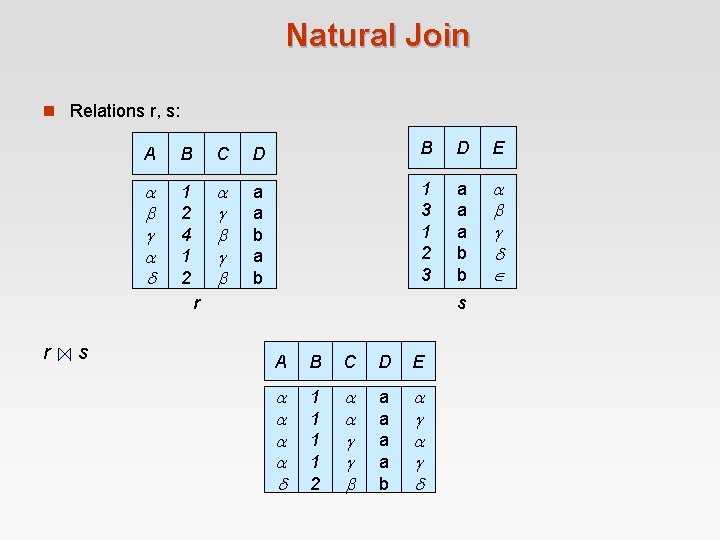 Natural Join

Relations r, s:

| A | B | C | D |
|---|---|---|---|
| $\alpha$ | 1 | $\alpha$ | a |
| $\beta$ | 2 | $\gamma$ | a |
| $\gamma$ | 4 | $\beta$ | b |
| $\alpha$ | 1 | $\gamma$ | a |
| $\delta$ | 2 | $\beta$ | b |

r

| B | D | E |
|---|---|---|
| 1 | a | $\alpha$ |
| 3 | a | $\beta$ |
| 1 | a | $\gamma$ |
| 2 | b | $\delta$ |
| 3 | b | $\in$ |

s

$r \bowtie s$

| A | B | C | D | E |
|---|---|---|---|---|
| $\alpha$ | 1 | $\alpha$ | a | $\alpha$ |
| $\alpha$ | 1 | $\alpha$ | a | $\gamma$ |
| $\alpha$ | 1 | $\gamma$ | a | $\alpha$ |
| $\alpha$ | 1 | $\gamma$ | a | $\gamma$ |
| $\delta$ | 2 | $\beta$ | b | $\delta$ |